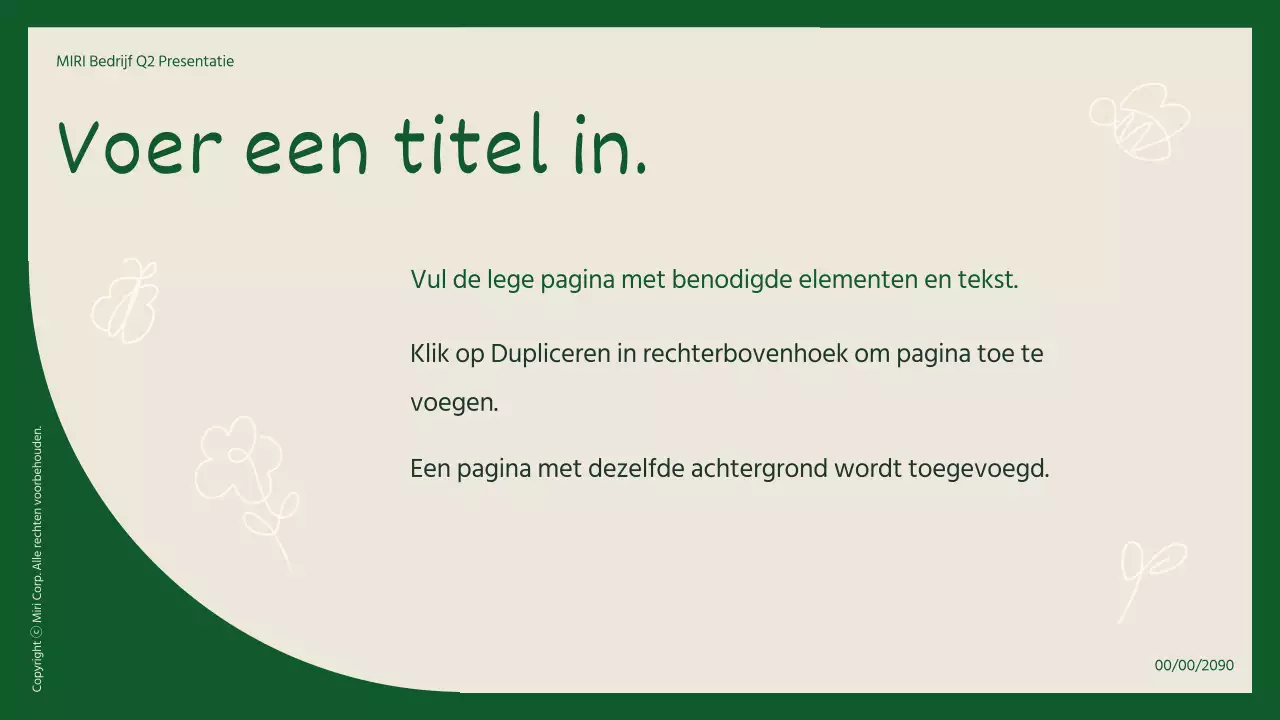 MIRI Bedrijf Q2 Presentatie

Voer een titel in.

Vul de lege pagina met benodigde elementen en tekst.

Klik op Dupliceren in rechterbovenhoek om pagina toe te voegen.

Een pagina met dezelfde achtergrond wordt toegevoegd.

Copyright © Miri Corp. Alle rechten voorbehouden.

00/00/2090